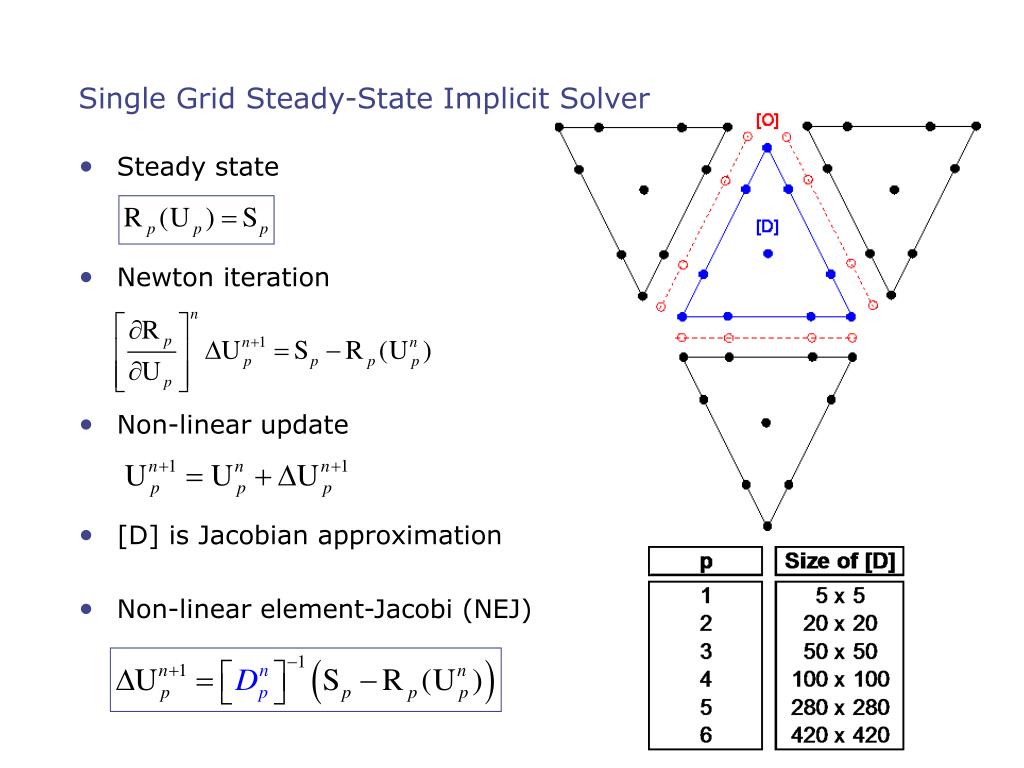 Single Grid Steady-State Implicit Solver

• Steady state

$R_p(U_p) = S_p$

• Newton iteration

$\left[\frac{\partial R_p}{\partial U_p}\right]^n \Delta U_p^{n+1} = S_p - R_p(U_p^n)$

• Non-linear update

$U_p^{n+1} = U_p^n + \Delta U_p^{n+1}$

• [D] is Jacobian approximation

• Non-linear element-Jacobi (NEJ)

$\Delta U_p^{n+1} = \left[D_p^n\right]^{-1}\left(S_p - R_p(U_p^n)\right)$

[O]

[D]

| p | Size of [D] |
|---|---|
| 1 | 5 x 5 |
| 2 | 20 x 20 |
| 3 | 50 x 50 |
| 4 | 100 x 100 |
| 5 | 280 x 280 |
| 6 | 420 x 420 |